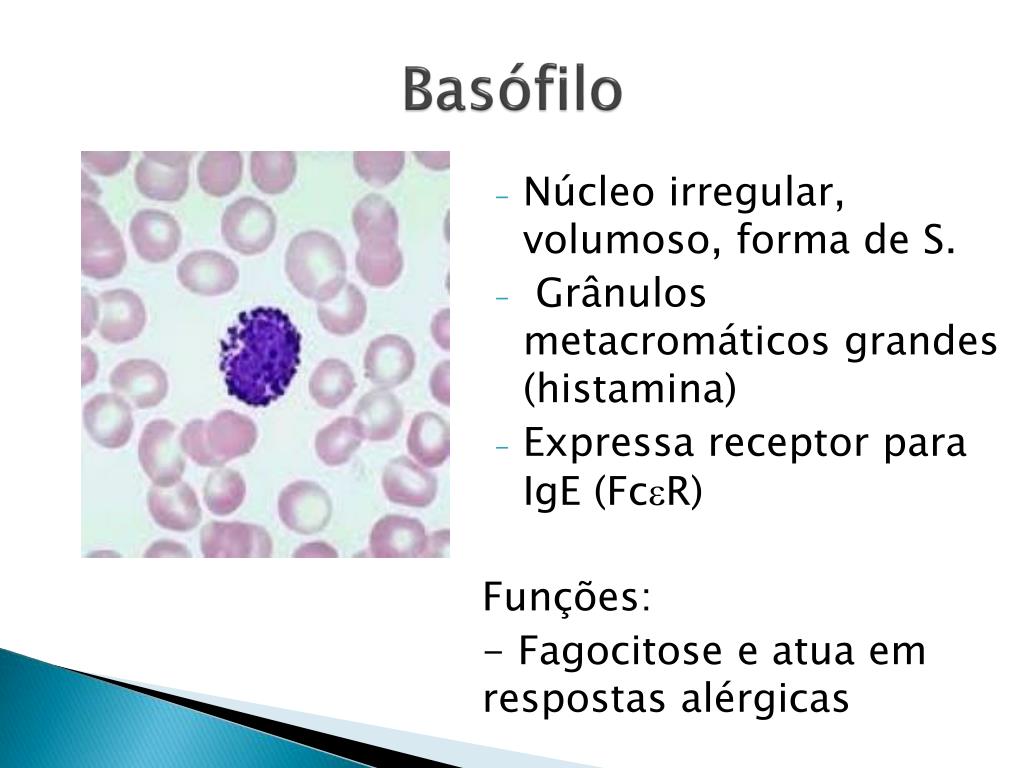 Basófilo

- Núcleo irregular, volumoso, forma de S.
- Grânulos metacromáticos grandes (histamina)
- Expressa receptor para IgE (Fc$\varepsilon$R)

Funções:
- Fagocitose e atua em respostas alérgicas